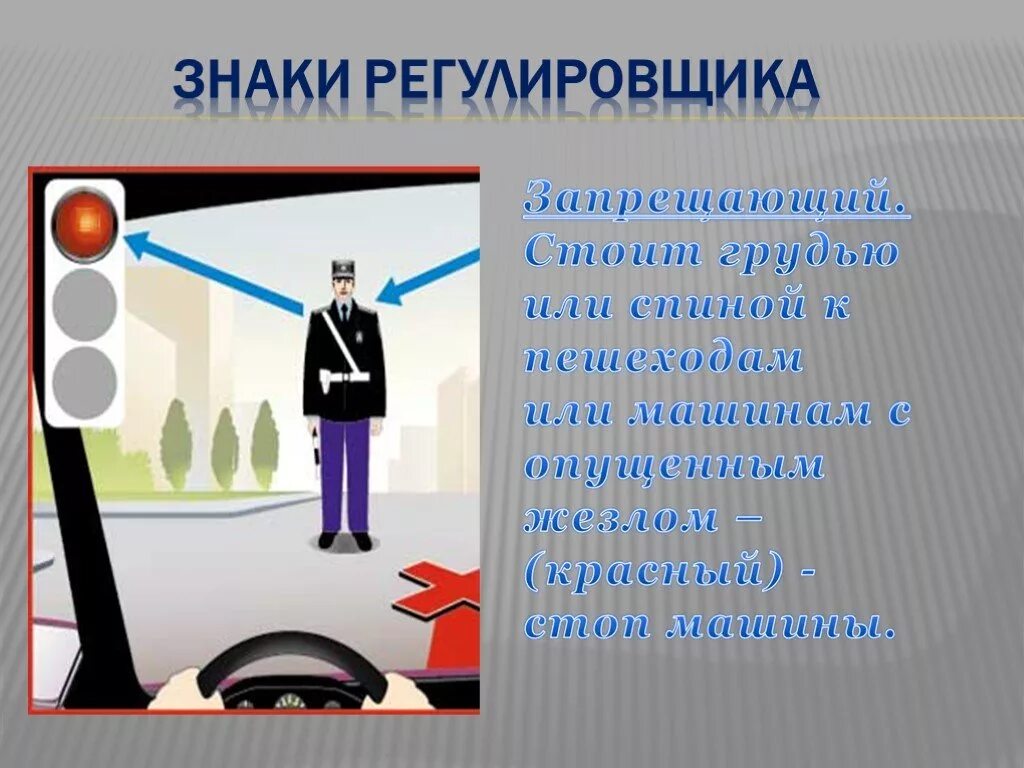 ЗНАКИ РЕГУЛИРОВЩИКА

Запрещающий. Стоит грудью или спиной к пешеходам или машинам с опущенным жезлом – (красный) - стоп машины.